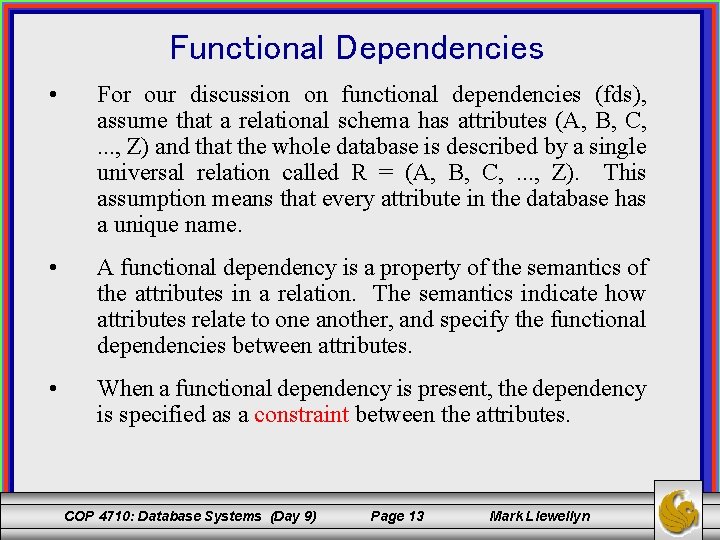 Functional Dependencies

• For our discussion on functional dependencies (fds), assume that a relational schema has attributes (A, B, C, ..., Z) and that the whole database is described by a single universal relation called R = (A, B, C, ..., Z). This assumption means that every attribute in the database has a unique name.

• A functional dependency is a property of the semantics of the attributes in a relation. The semantics indicate how attributes relate to one another, and specify the functional dependencies between attributes.

• When a functional dependency is present, the dependency is specified as a constraint between the attributes.

COP 4710: Database Systems (Day 9) Page 13 Mark Llewellyn